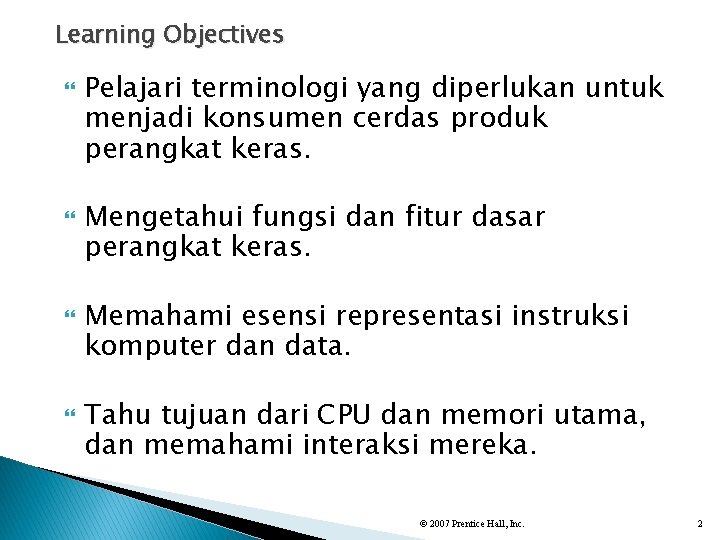 Learning Objectives

Pelajari terminologi yang diperlukan untuk menjadi konsumen cerdas produk perangkat keras.

Mengetahui fungsi dan fitur dasar perangkat keras.

Memahami esensi representasi instruksi komputer dan data.

Tahu tujuan dari CPU dan memori utama, dan memahami interaksi mereka.

© 2007 Prentice Hall, Inc.

2